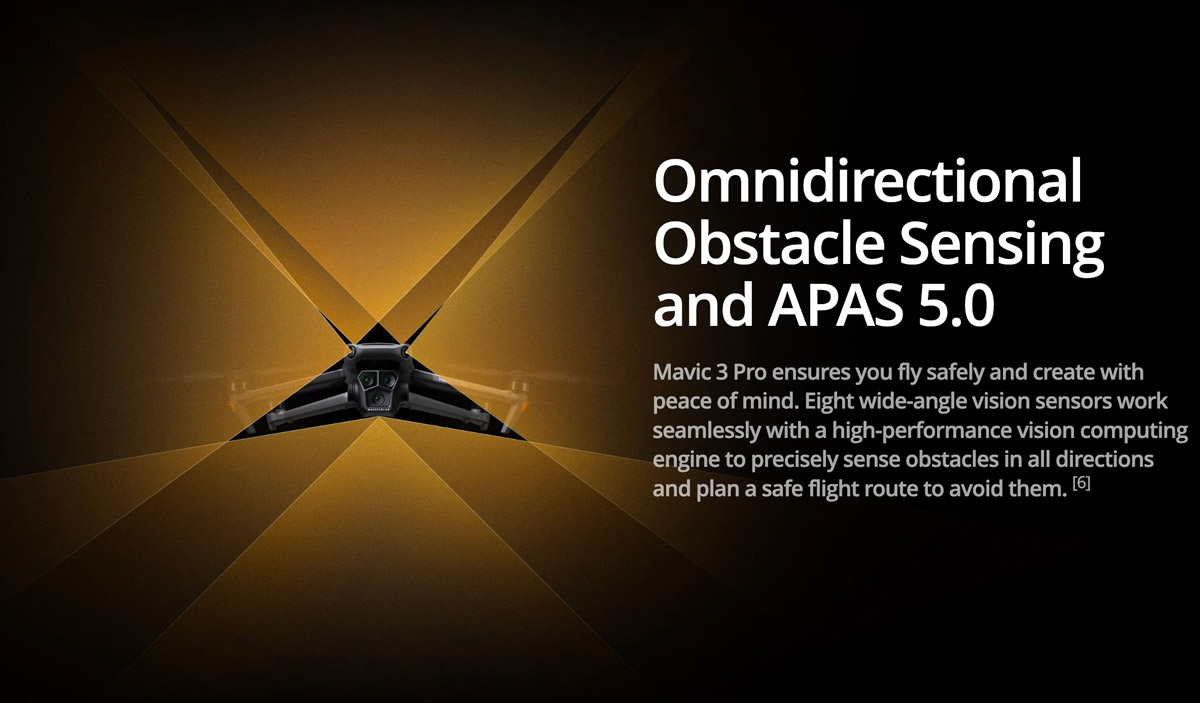 Omnidirectional Obstacle Sensing and APAS 5.0

Mavic 3 Pro ensures you fly safely and create with peace of mind. Eight wide-angle vision sensors work seamlessly with a high-performance vision computing engine to precisely sense obstacles in all directions and plan a safe flight route to avoid them. [6]